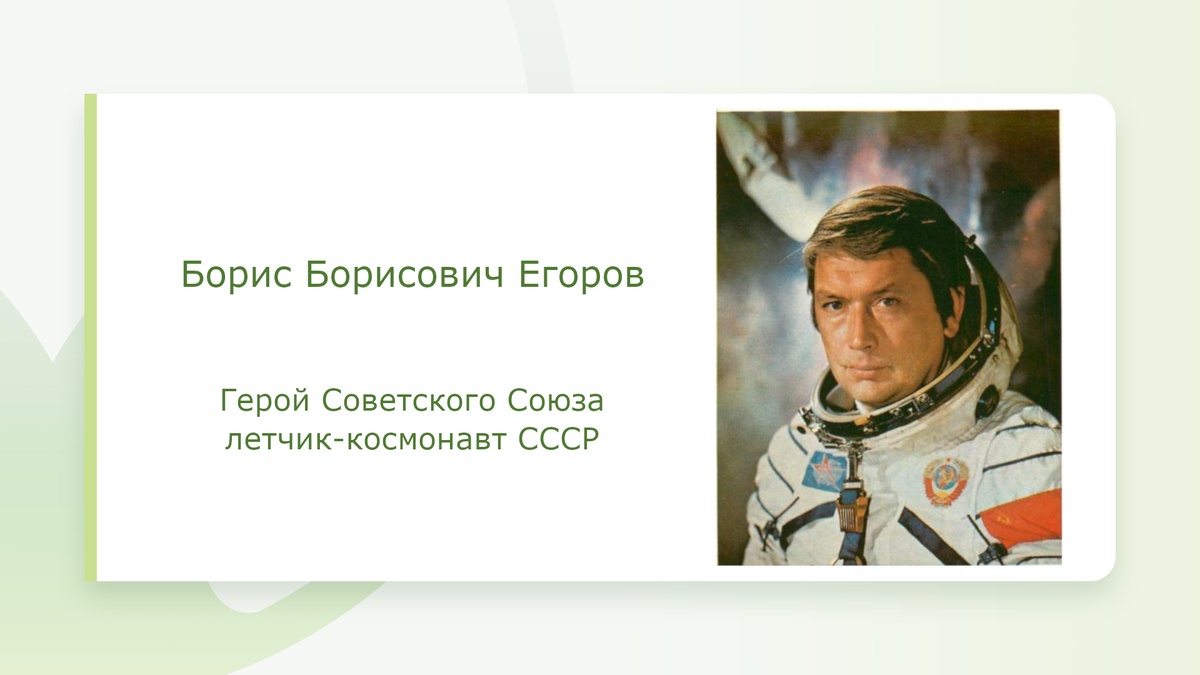 Борис Борисович Егоров

Герой Советского Союза
летчик-космонавт СССР